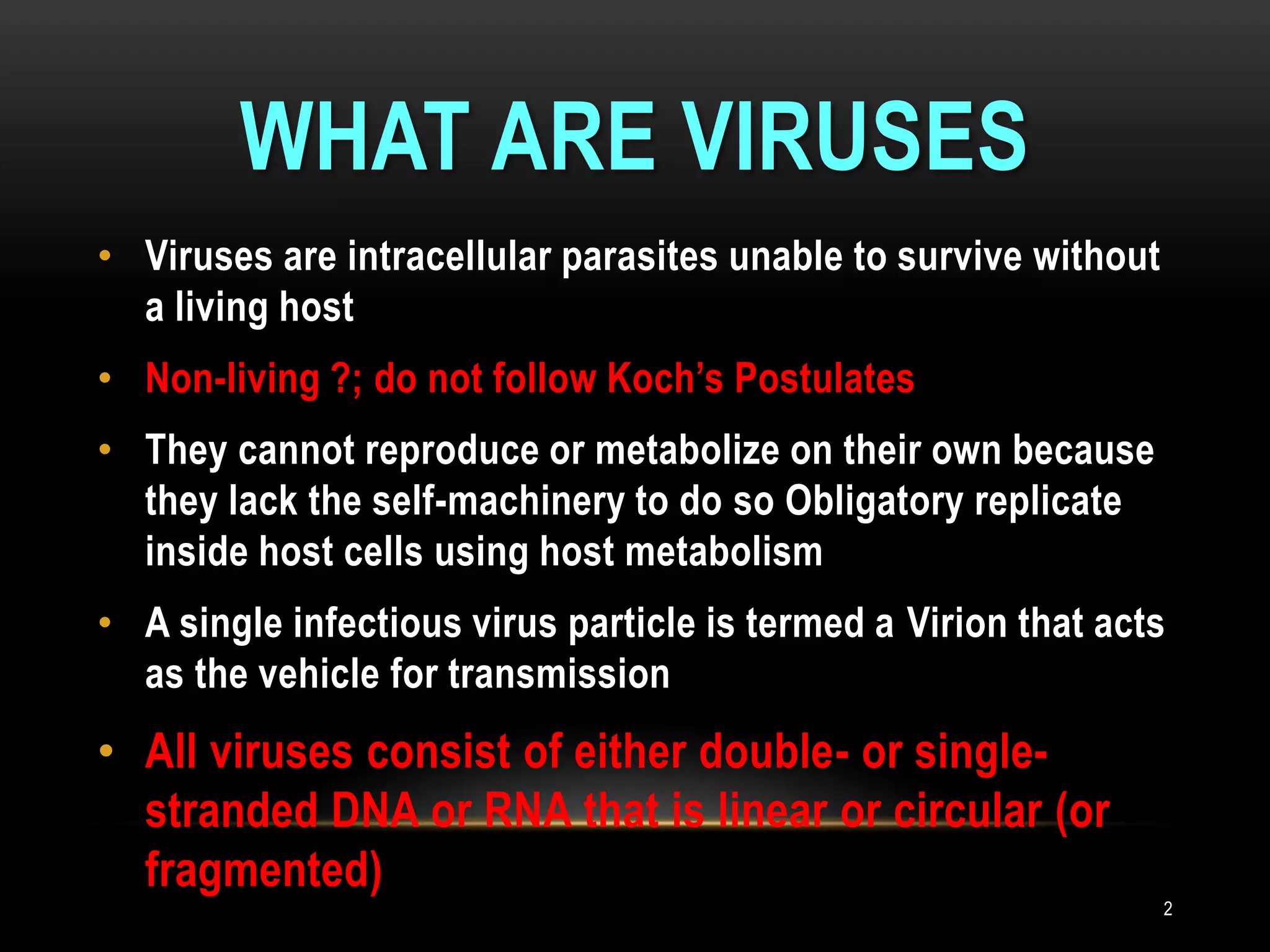 WHAT ARE VIRUSES

• Viruses are intracellular parasites unable to survive without a living host

• Non-living ?; do not follow Koch's Postulates

• They cannot reproduce or metabolize on their own because they lack the self-machinery to do so Obligatory replicate inside host cells using host metabolism

• A single infectious virus particle is termed a Virion that acts as the vehicle for transmission

• All viruses consist of either double- or single-stranded DNA or RNA that is linear or circular (or fragmented)

2